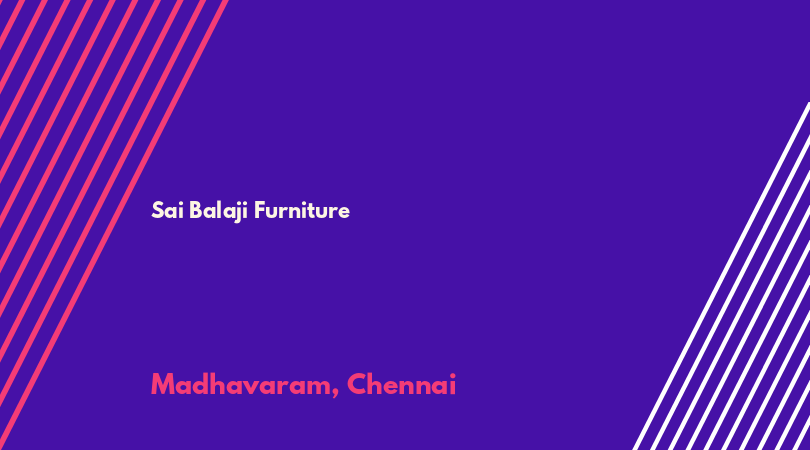 Sai Balaji Furniture

Madhavaram, Chennai